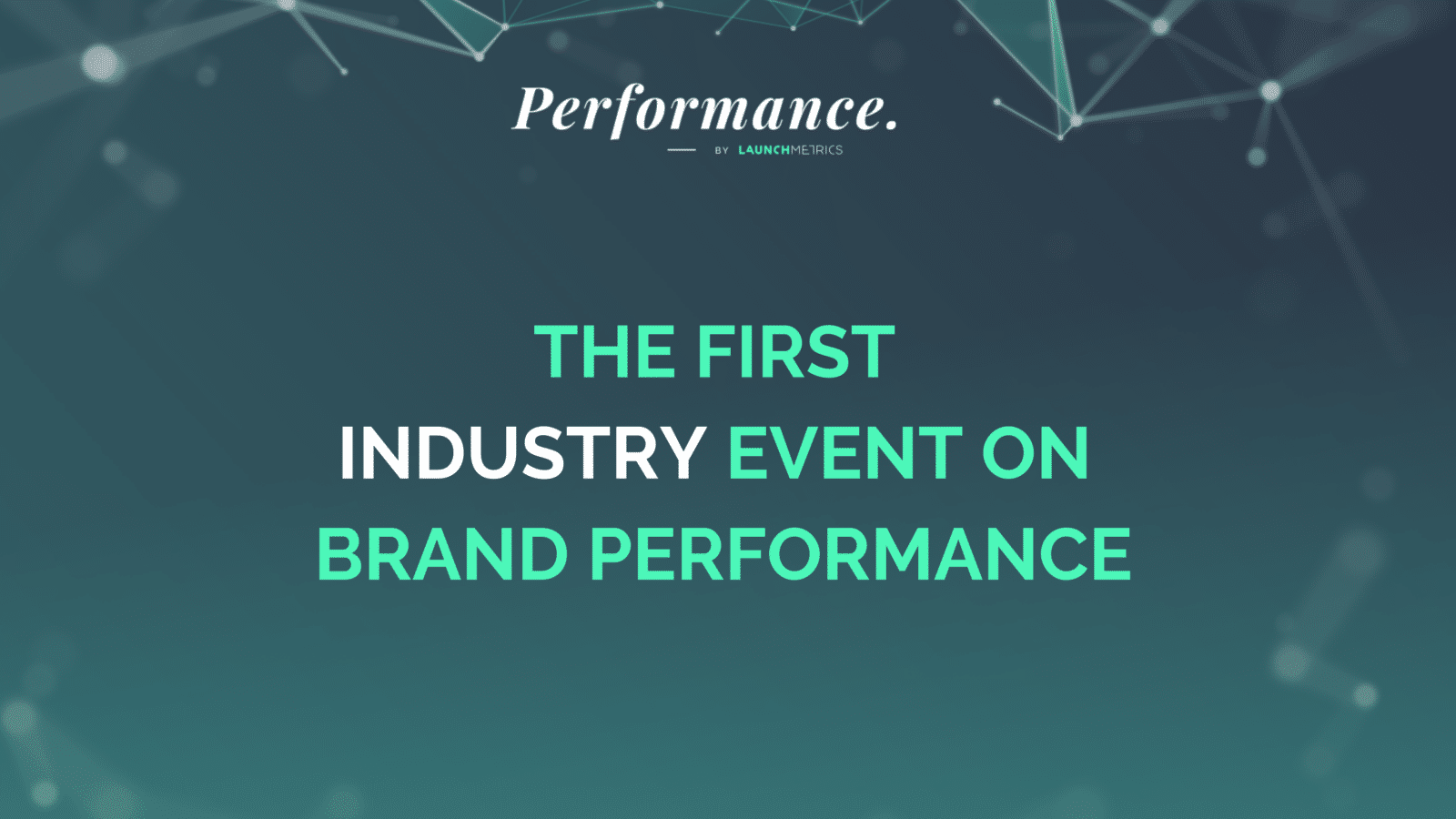 Performance.

BY LAUNCHMETRICS

THE FIRST
INDUSTRY EVENT ON
BRAND PERFORMANCE